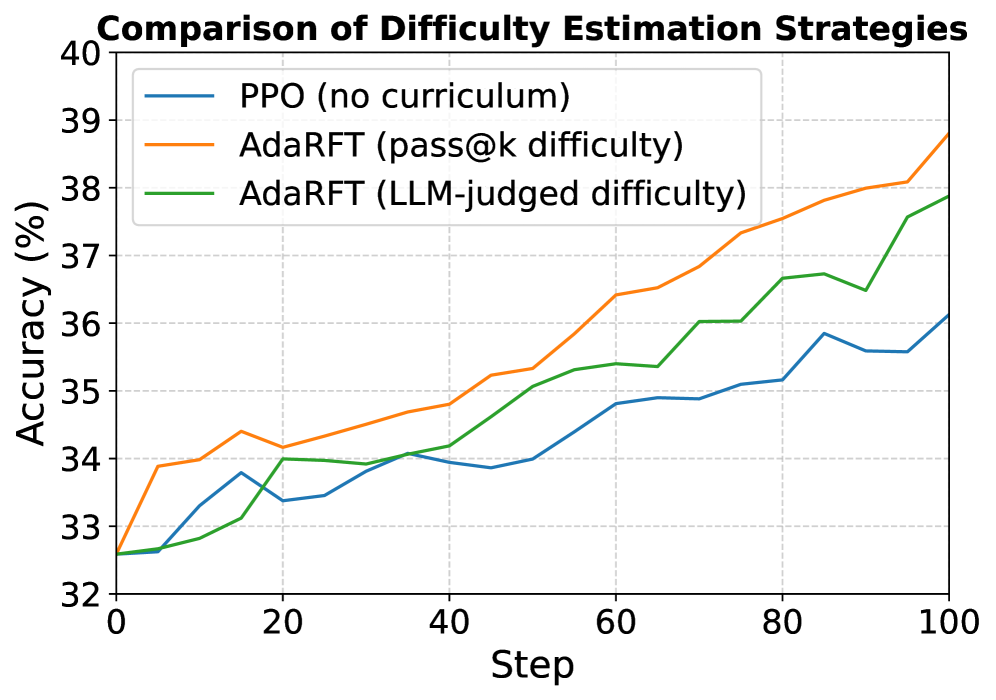 Comparison of Difficulty Estimation Strategies

PPO (no curriculum)
AdaRFT (pass@k difficulty)
AdaRFT (LLM-judged difficulty)

Accuracy (%)

40
39
38
37
36
35
34
33
32

0
20
40
60
80
100

Step